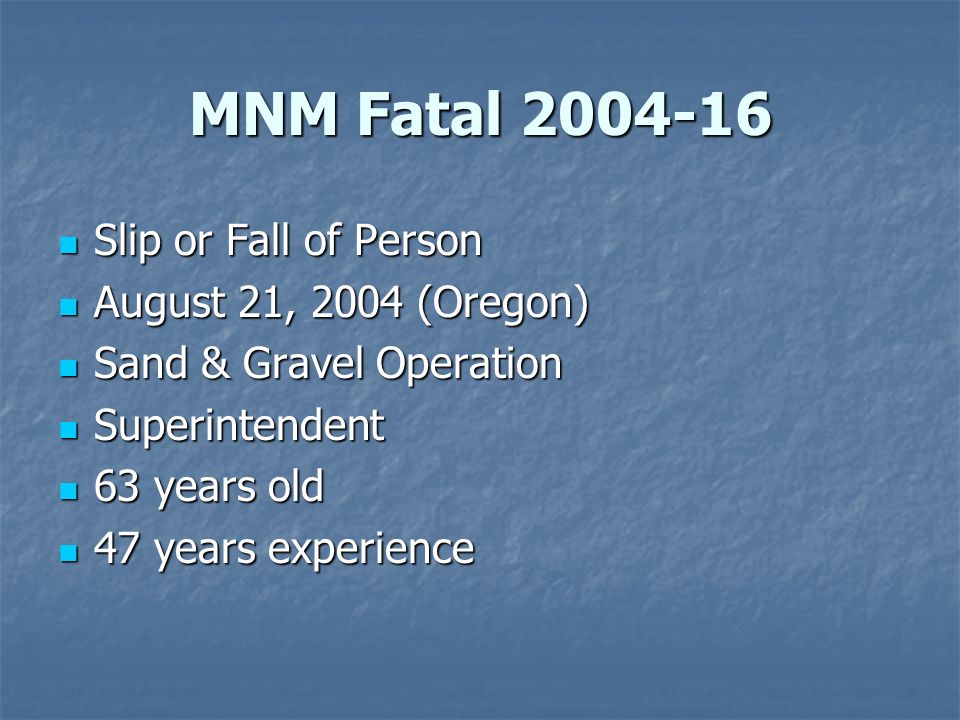 MNM Fatal 2004-16

- Slip or Fall of Person
- August 21, 2004 (Oregon)
- Sand & Gravel Operation
- Superintendent
- 63 years old
- 47 years experience